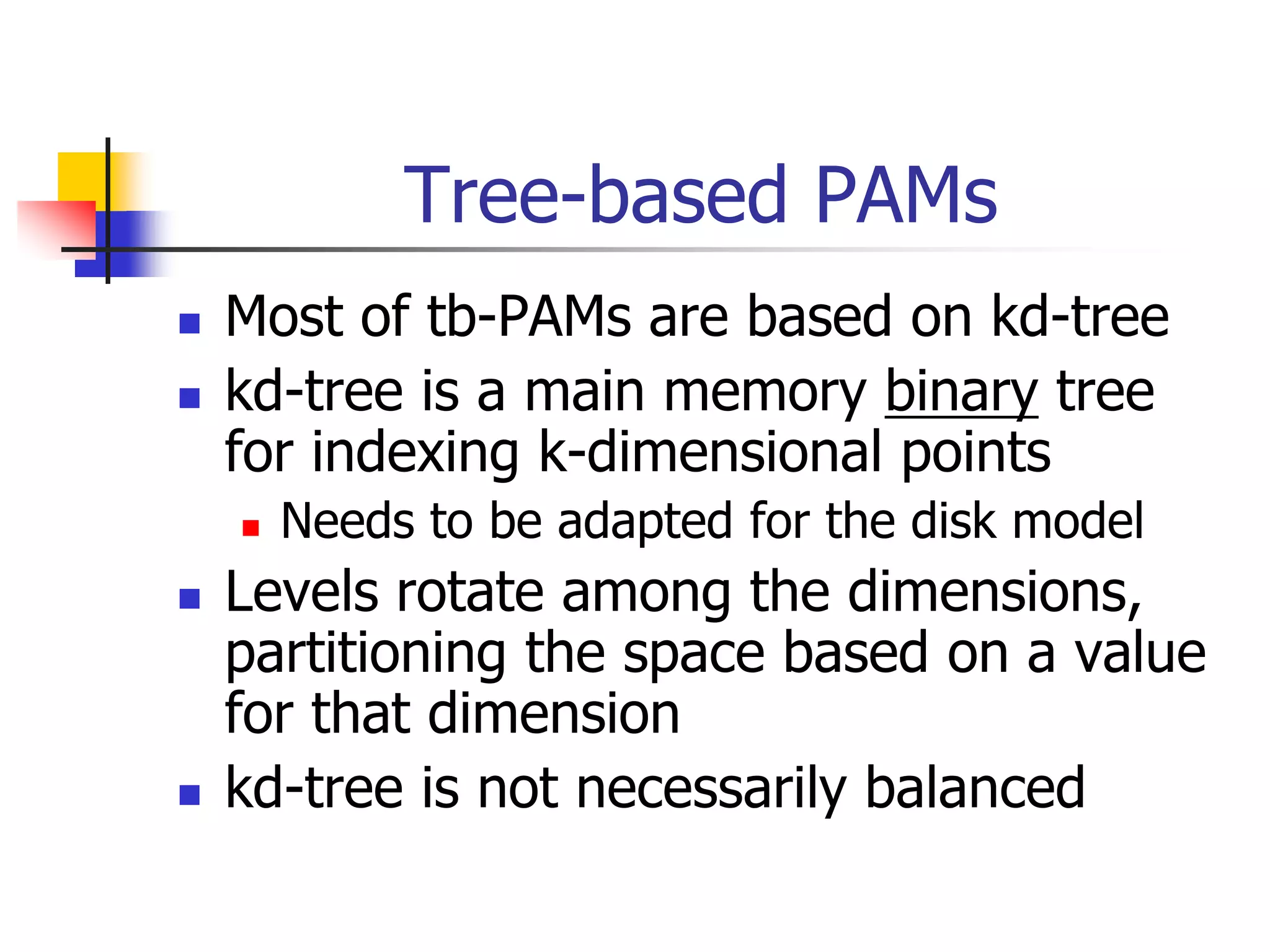 Tree-based PAMs

- Most of tb-PAMs are based on kd-tree
- kd-tree is a main memory binary tree for indexing k-dimensional points
  - Needs to be adapted for the disk model
- Levels rotate among the dimensions, partitioning the space based on a value for that dimension
- kd-tree is not necessarily balanced